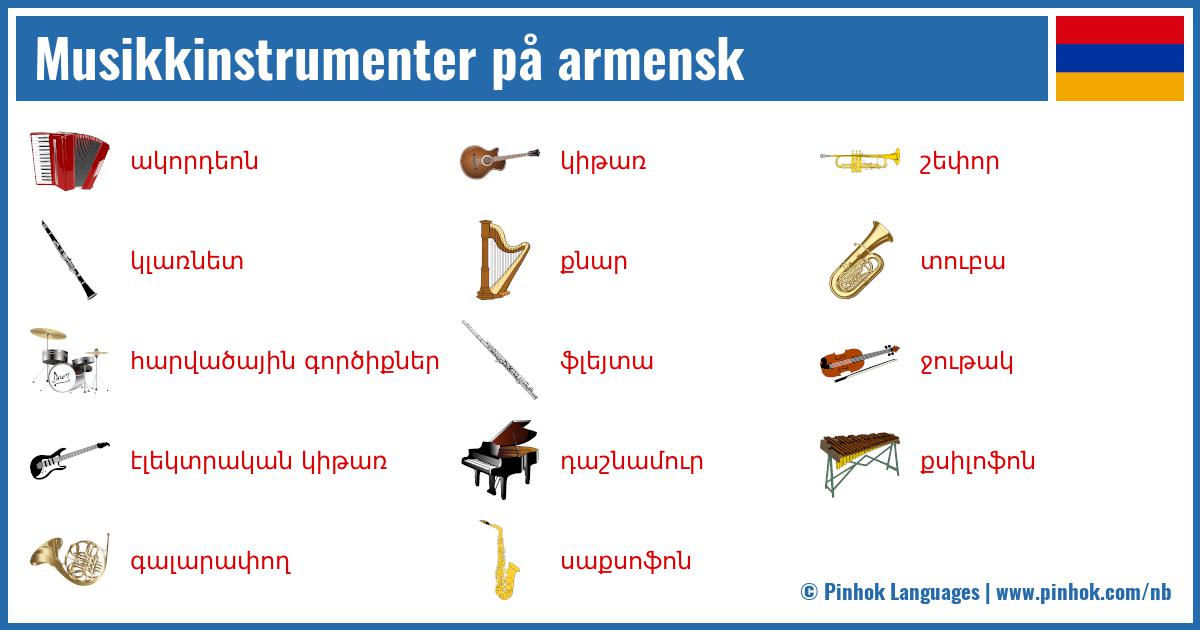 Musikkinstrumenter på armensk

ակորդեոն

կլառնետ

հարվածային գործիքներ

էլեկտրական կիթառ

գալարափող

կիթառ

քնար

ֆլեյտա

դաշնամուր

սաքսոֆոն

շեփոր

տուբա

ջութակ

քսիլոֆոն

© Pinhok Languages | www.pinhok.com/nb